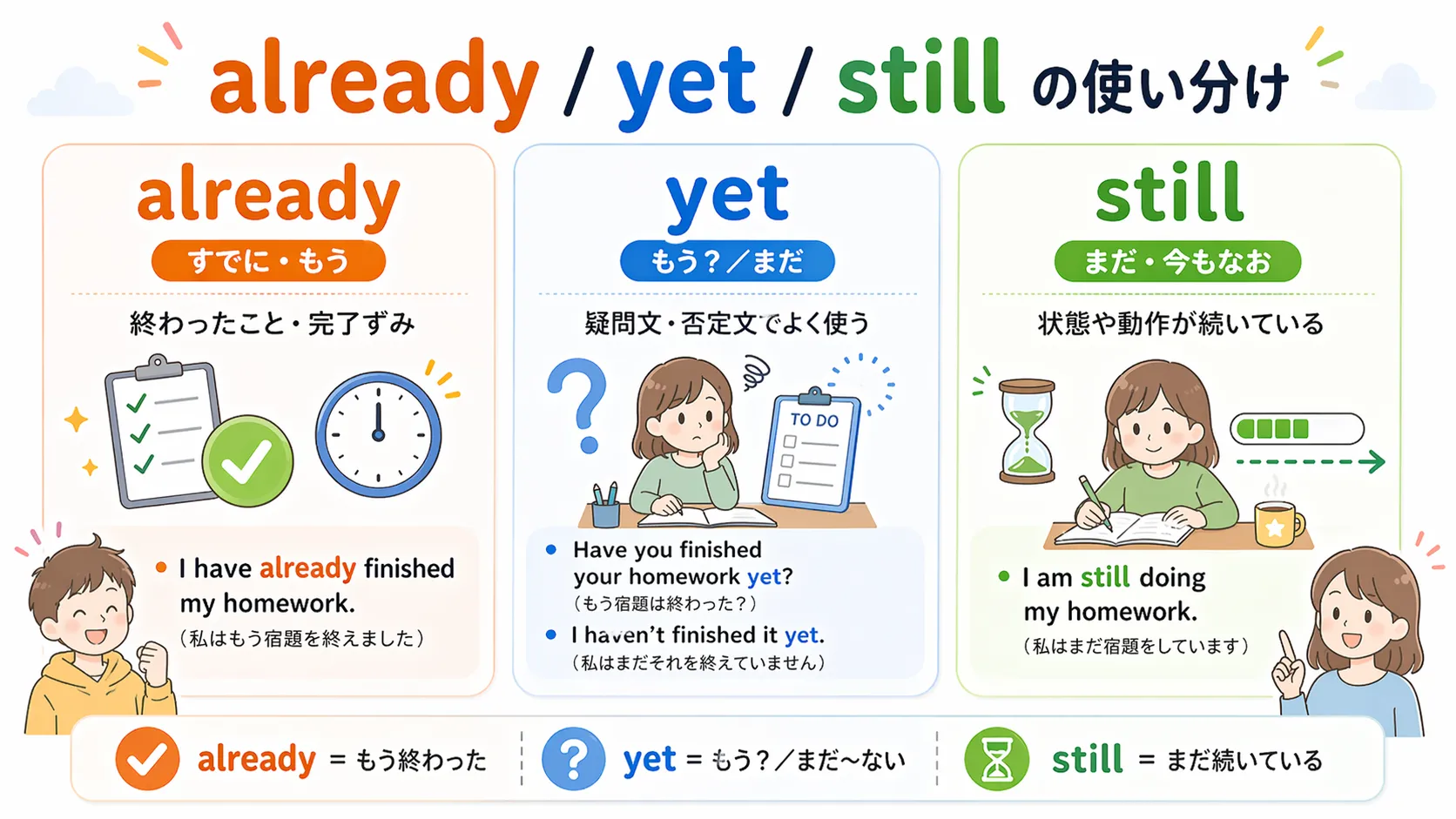 already / yet / still の使い分け

already
すでに・もう
終わったこと・完了ずみ

• I have already finished my homework.
（私はもう宿題を終えました）

yet
もう？／まだ
疑問文・否定文でよく使う

TO DO

• Have you finished your homework yet?
（もう宿題は終わった？）
• I haven't finished it yet.
（私はまだそれを終えていません）

still
まだ・今もなお
状態や動作が続いている

• I am still doing my homework.
（私はまだ宿題をしています）

already = もう終わった
yet = もう？／まだ〜ない
still = まだ続いている